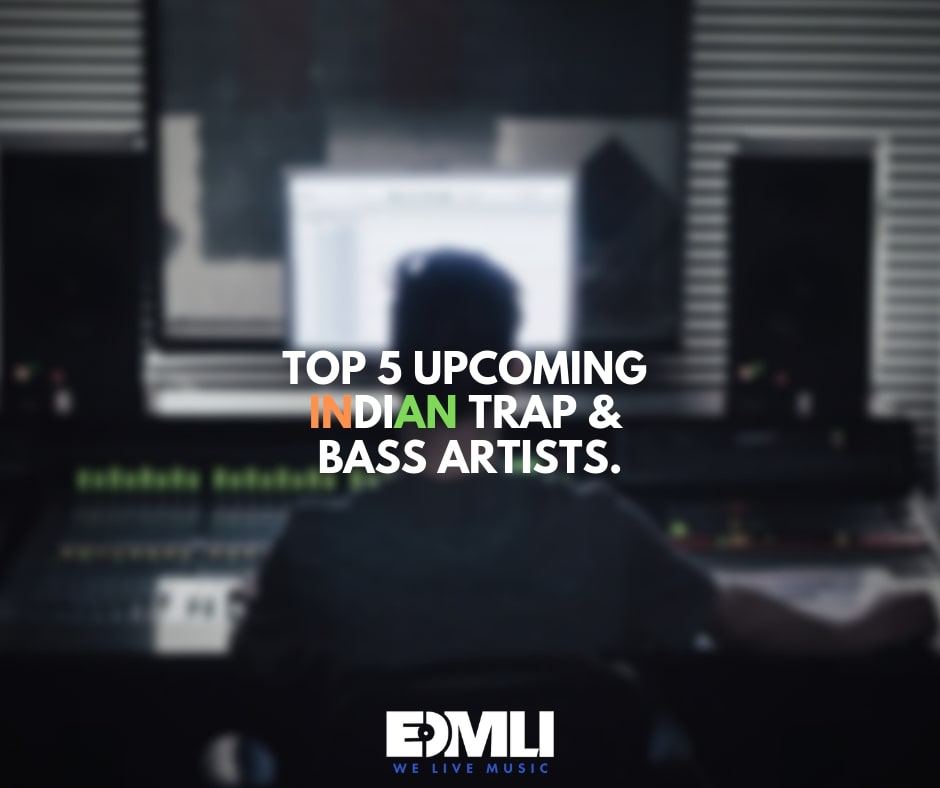 TOP 5 UPCOMING INDIAN TRAP & BASS ARTISTS.

EDMLI
WE LIVE MUSIC